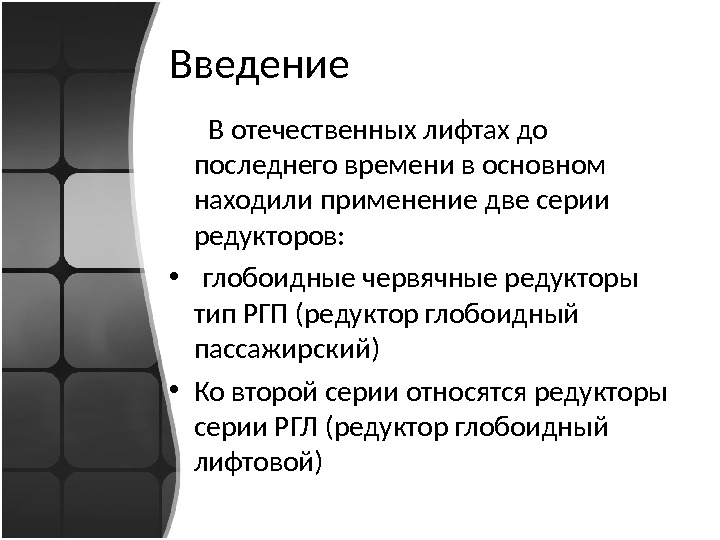 Введение

В отечественных лифтах до последнего времени в основном находили применение две серии редукторов:

• глобоидные червячные редукторы тип РГП (редуктор глобоидный пассажирский)

• Ко второй серии относятся редукторы серии РГЛ (редуктор глобоидный лифтовой)